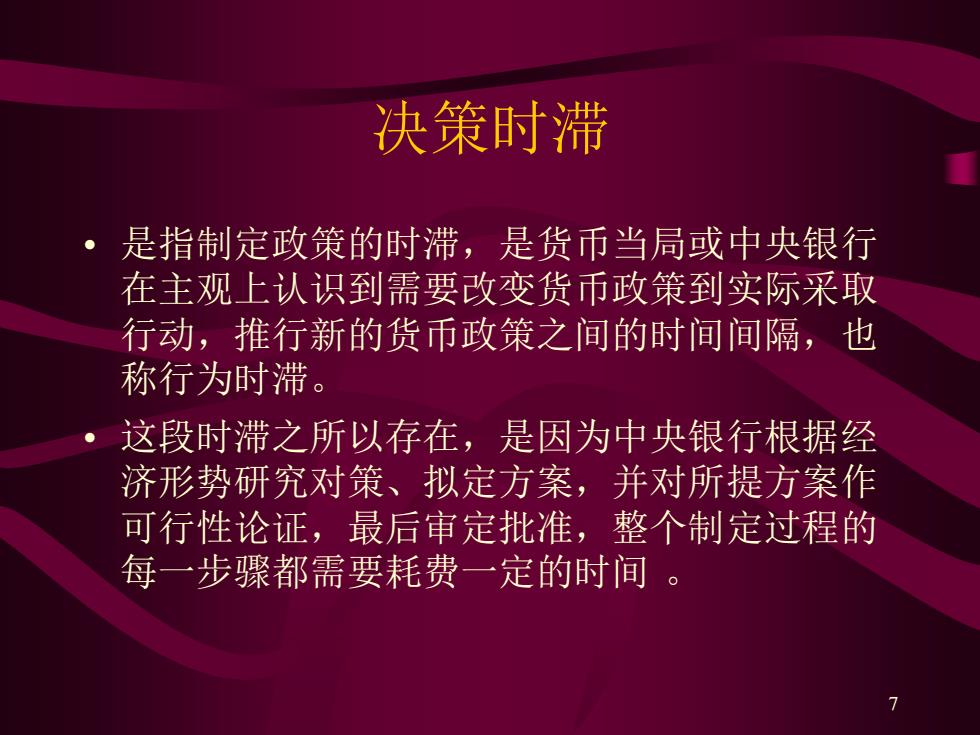 决策时滞

• 是指制定政策的时滞，是货币当局或中央银行在主观上认识到需要改变货币政策到实际采取行动，推行新的货币政策之间的时间间隔，也称行为时滞。

• 这段时滞之所以存在，是因为中央银行根据经济形势研究对策、拟定方案，并对所提方案作可行性论证，最后审定批准，整个制定过程的每一步骤都需要耗费一定的时间 。

7